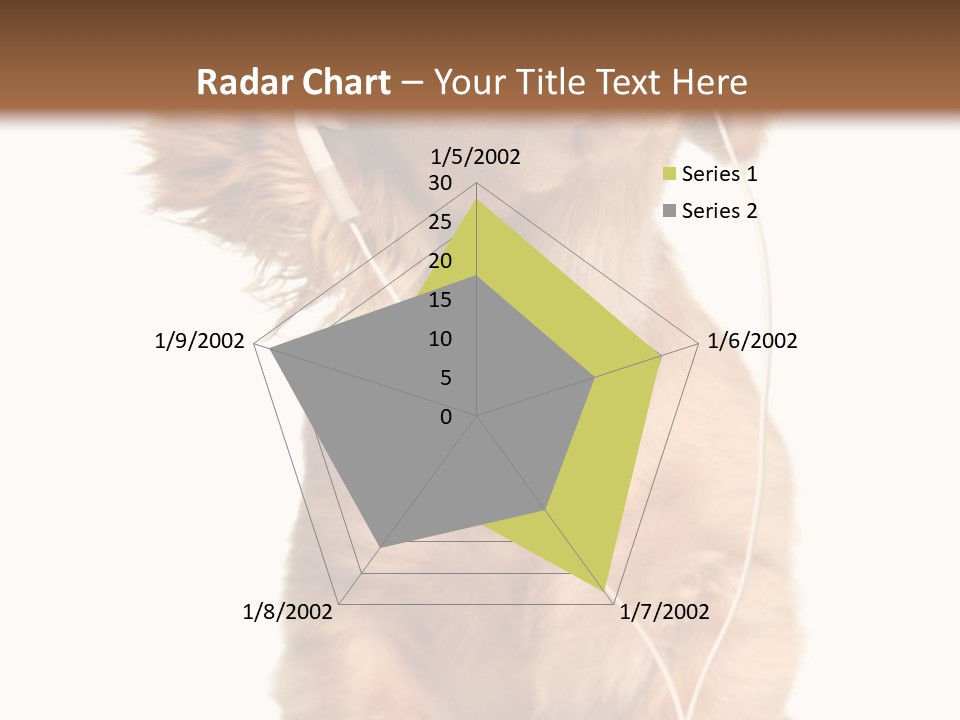 Radar Chart – Your Title Text Here

1/5/2002
30
25
20
15
10
5
0
1/6/2002
1/7/2002
1/8/2002
1/9/2002

Series 1
Series 2